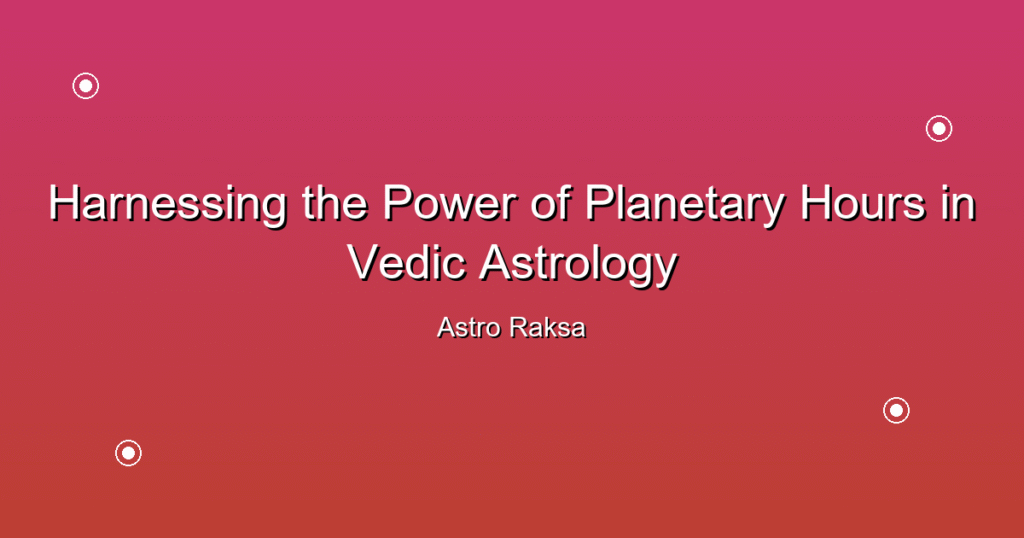 Harnessing the Power of Planetary Hours in Vedic Astrology

Astro Raksa